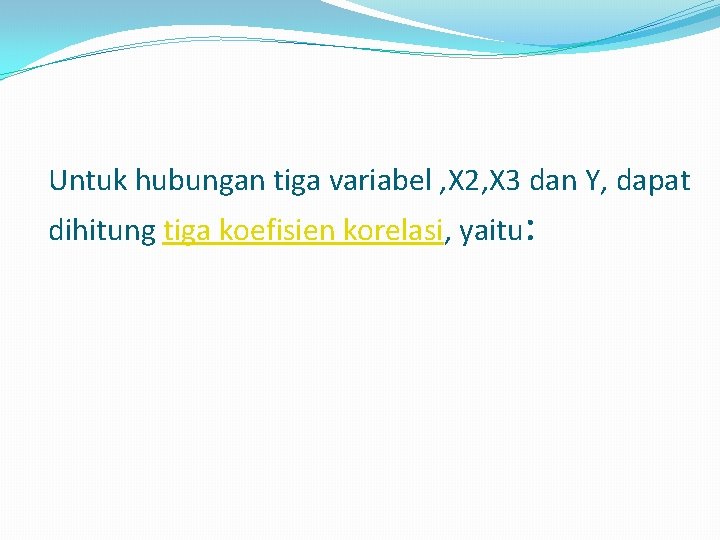 Untuk hubungan tiga variabel ,X2,X3 dan Y, dapat dihitung tiga koefisien korelasi, yaitu: